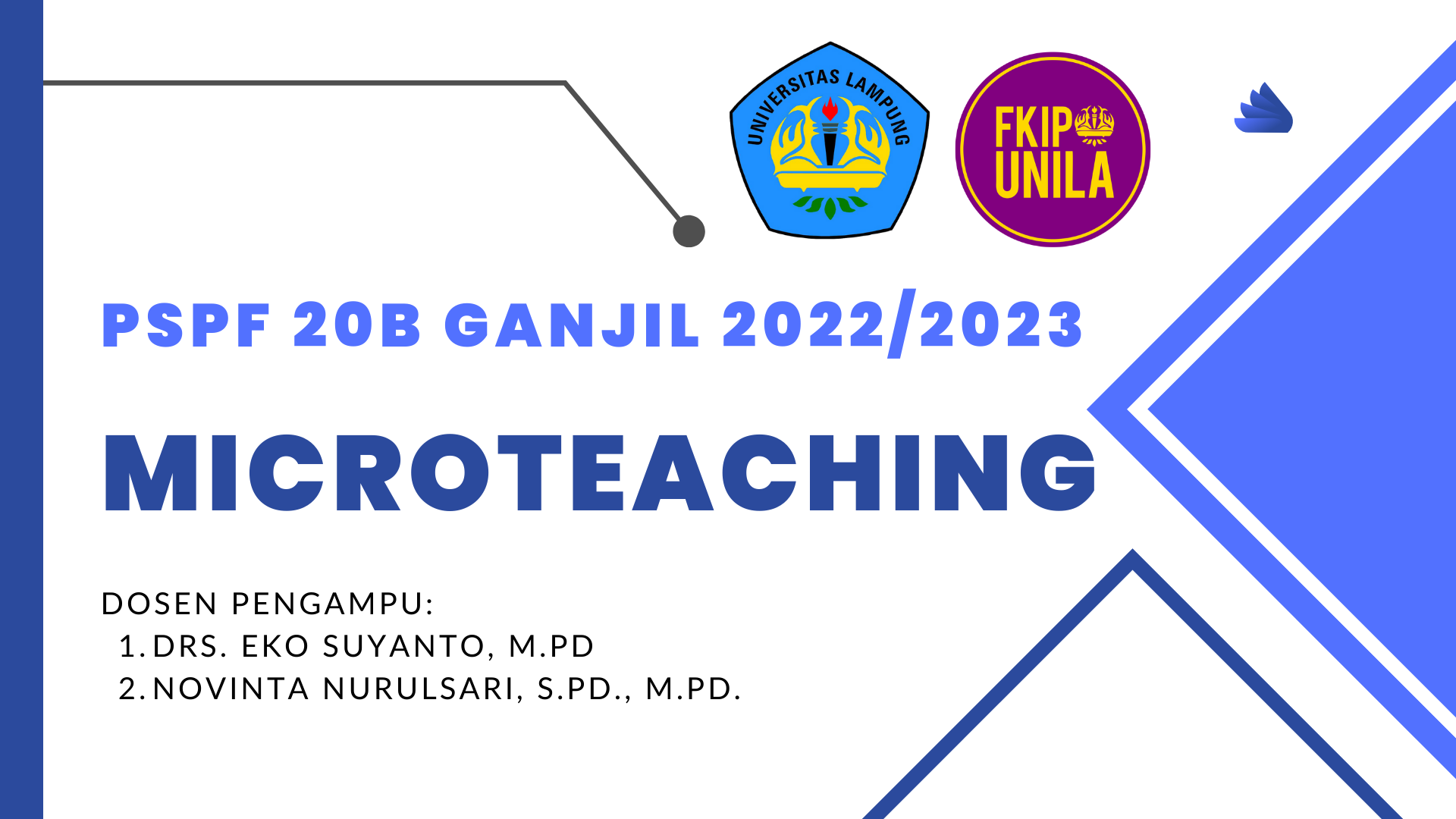 UNIVERSITAS LAMPUNG

FKIP UNILA

PSPF 20B GANJIL 2022/2023

MICROTEACHING

DOSEN PENGAMPU:
1. DRS. EKO SUYANTO, M.PD
2. NOVINTA NURULSARI, S.PD., M.PD.